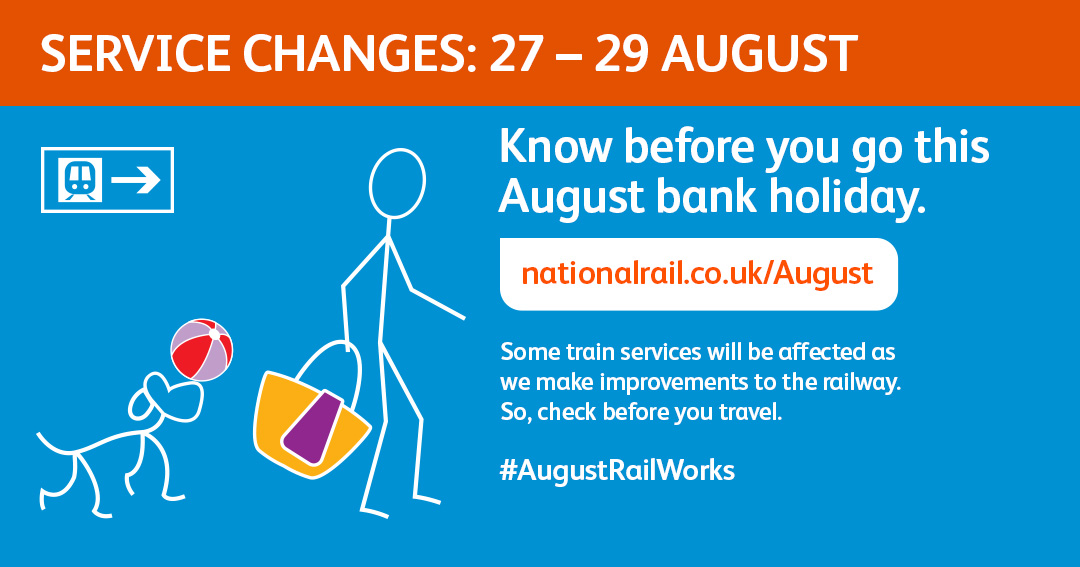 SERVICE CHANGES: 27 – 29 AUGUST

Know before you go this August bank holiday.

nationalrail.co.uk/August

Some train services will be affected as we make improvements to the railway. So, check before you travel.

#AugustRailWorks